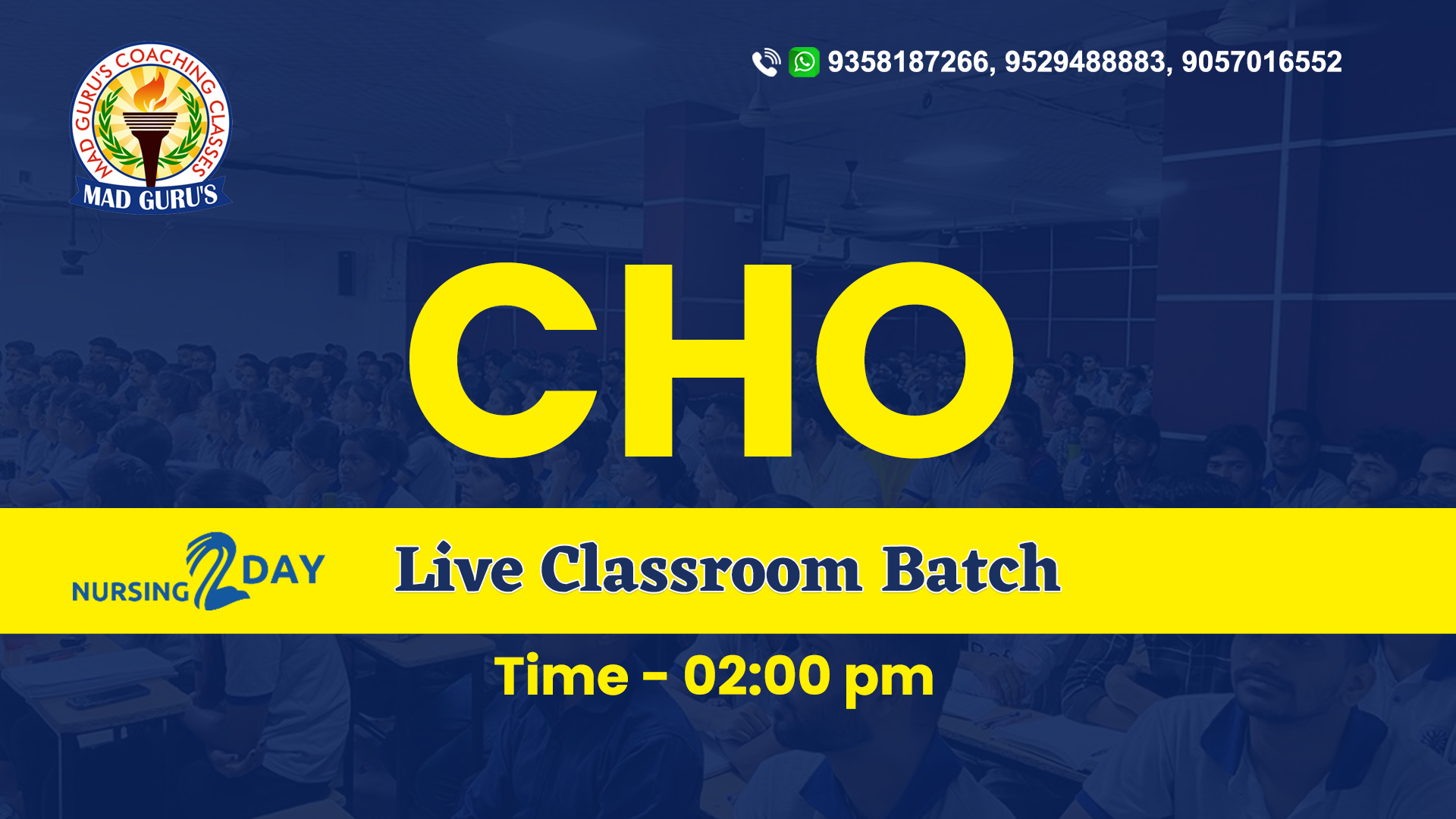 MAD GURU'S COACHING CLASSES
MAD GURU'S

9358187266, 9529488883, 9057016552

CHO

NURSING 2 DAY

Live Classroom Batch

Time - 02:00 pm